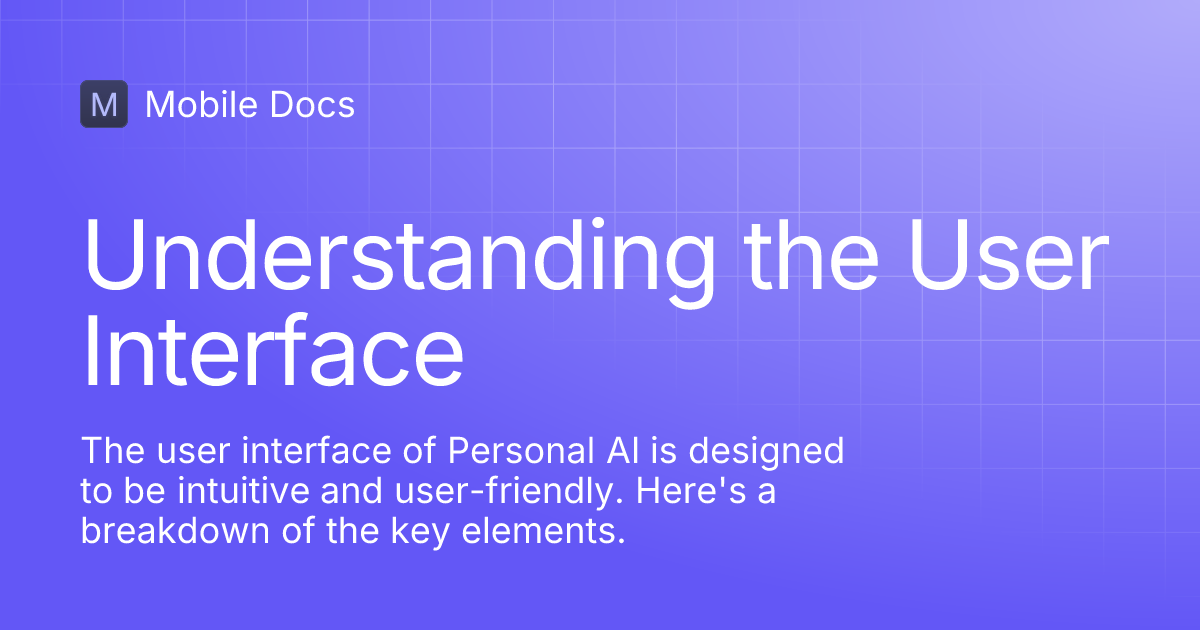 M Mobile Docs

Understanding the User Interface

The user interface of Personal AI is designed to be intuitive and user-friendly. Here's a breakdown of the key elements.